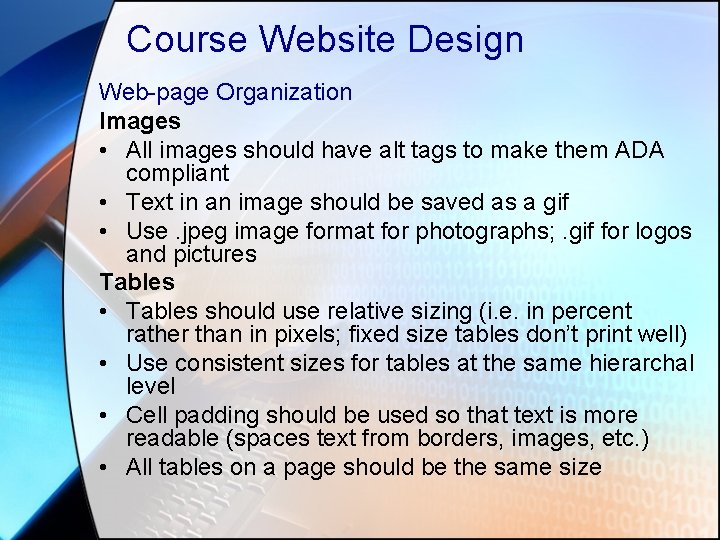 Course Website Design

Web-page Organization

Images

• All images should have alt tags to make them ADA compliant
• Text in an image should be saved as a gif
• Use .jpeg image format for photographs; .gif for logos and pictures

Tables

• Tables should use relative sizing (i.e. in percent rather than in pixels; fixed size tables don't print well)
• Use consistent sizes for tables at the same hierarchal level
• Cell padding should be used so that text is more readable (spaces text from borders, images, etc.)
• All tables on a page should be the same size